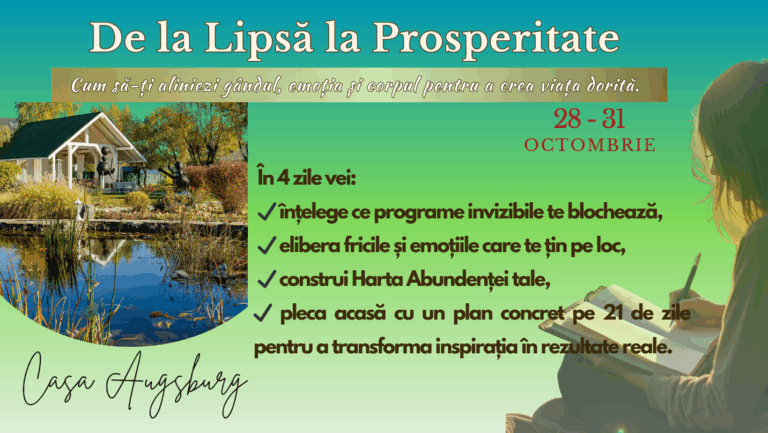 De la Lipsă la Prosperitate

Cum să-ți aliniezi gândul, emoția și corpul pentru a crea viața dorită.

28 - 31
OCTOMBRIE

În 4 zile vei:
✓ înțelege ce programe invizibile te blochează,
✓ elibera fricile și emoțiile care te țin pe loc,
✓ construi Harta Abundenței tale,
✓ pleca acasă cu un plan concret pe 21 de zile pentru a transforma inspirația în rezultate reale.

Casa Augsburg